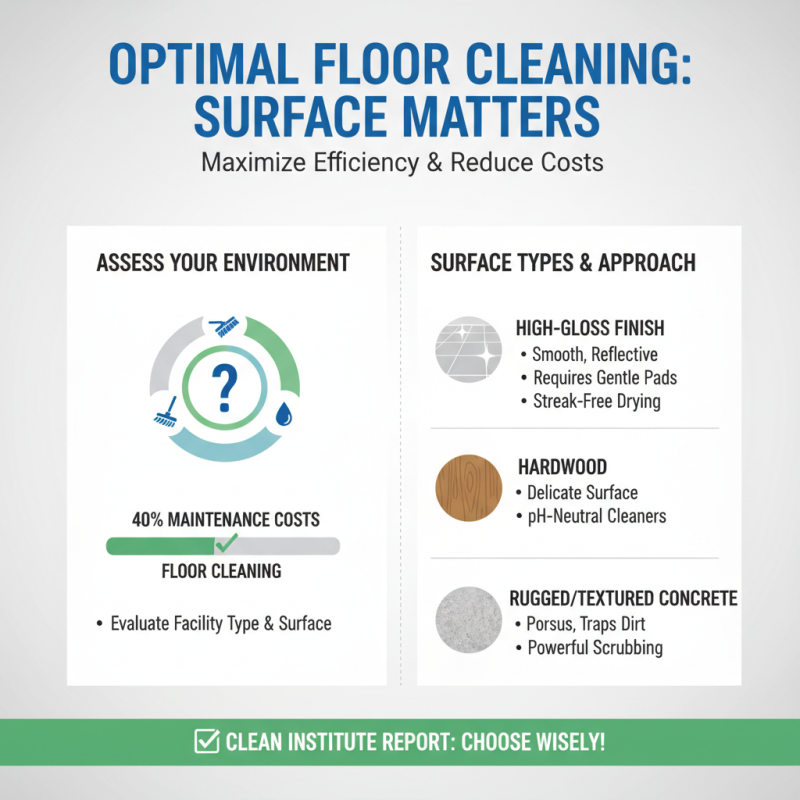 OPTIMAL FLOOR CLEANING: SURFACE MATTERS

Maximize Efficiency & Reduce Costs

ASSESS YOUR ENVIRONMENT

?

40% MAINTENANCE COSTS

FLOOR CLEANING

• Evaluate Facility Type & Surface

SURFACE TYPES & APPROACH

HIGH-GLOSS FINISH
• Smooth, Reflective
• Requires Gentle Pads
• Streak-Free Drying

HARDWOOD
• Delicate Surface
• pH-Neutral Cleaners

RUGGED/TEXTURED CONCRETE
• Porsus, Traps Dirt
• Powerful Scrubbing

CLEAN INSTITUTE REPORT: CHOOSE WISELY!